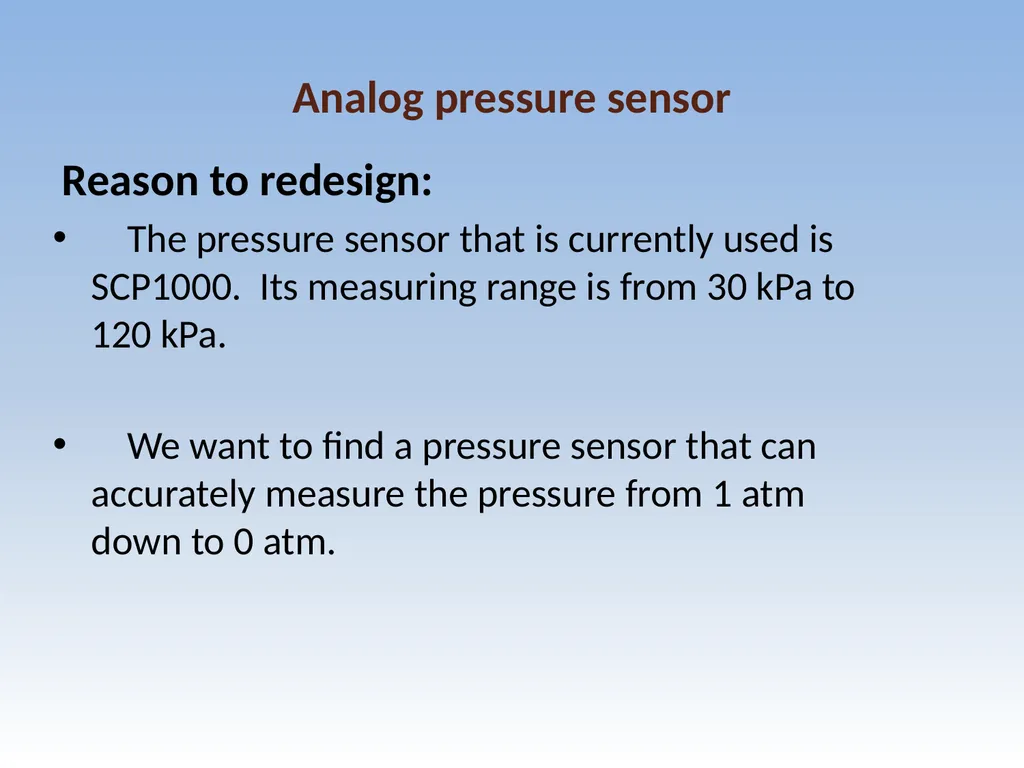 Analog pressure sensor

Reason to redesign:

• The pressure sensor that is currently used is SCP1000. Its measuring range is from 30 kPa to 120 kPa.

• We want to find a pressure sensor that can accurately measure the pressure from 1 atm down to 0 atm.